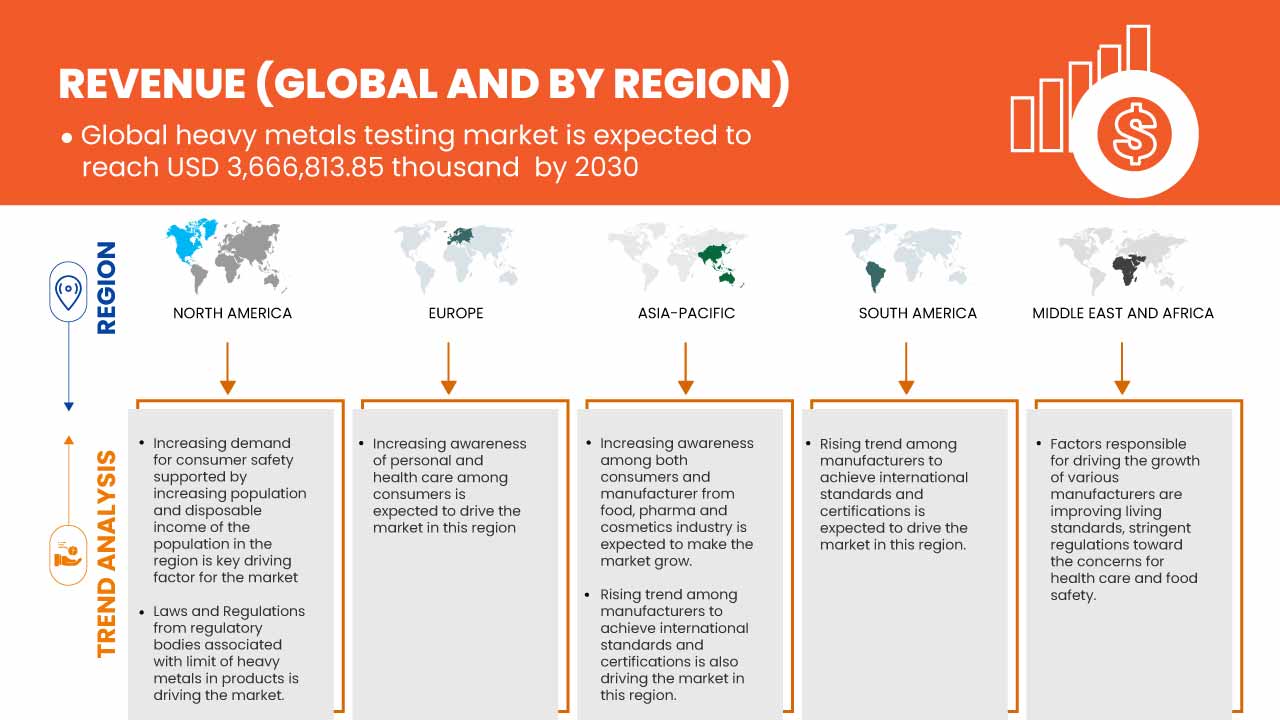 REVENUE (GLOBAL AND BY REGION)

• Global heavy metals testing market is expected to reach USD 3,666,813.85 thousand by 2030

REGION

NORTH AMERICA

EUROPE

ASIA-PACIFIC

SOUTH AMERICA

MIDDLE EAST AND AFRICA

TREND ANALYSIS

• Increasing demand for consumer safety supported by increasing population and disposable income of the population in the region is key driving factor for the market

• Laws and Regulations from regulatory bodies associated with limit of heavy metals in products is driving the market.

• Increasing awareness of personal and health care among consumers is expected to drive the market in this region

• Increasing awareness among both consumers and manufacturer from food, pharma and cosmetics industry is expected to make the market grow.

• Rising trend among manufacturers to achieve international standards and certifications is also driving the market in this region.

• Rising trend among manufacturers to achieve international standards and certifications is expected to drive the market in this region.

• Factors responsible for driving the growth of various manufacturers are improving living standards, stringent regulations toward the concerns for health care and food safety.